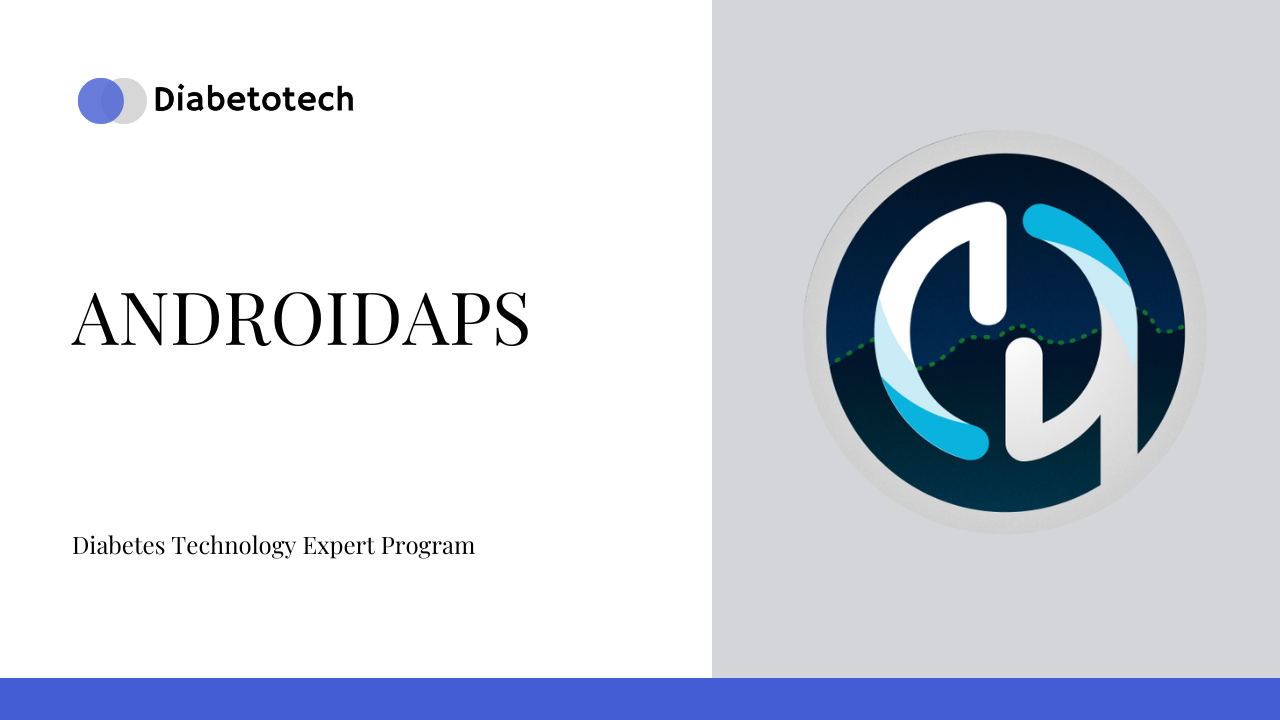 Diabetotech

ANDROIDAPS

Diabetes Technology Expert Program